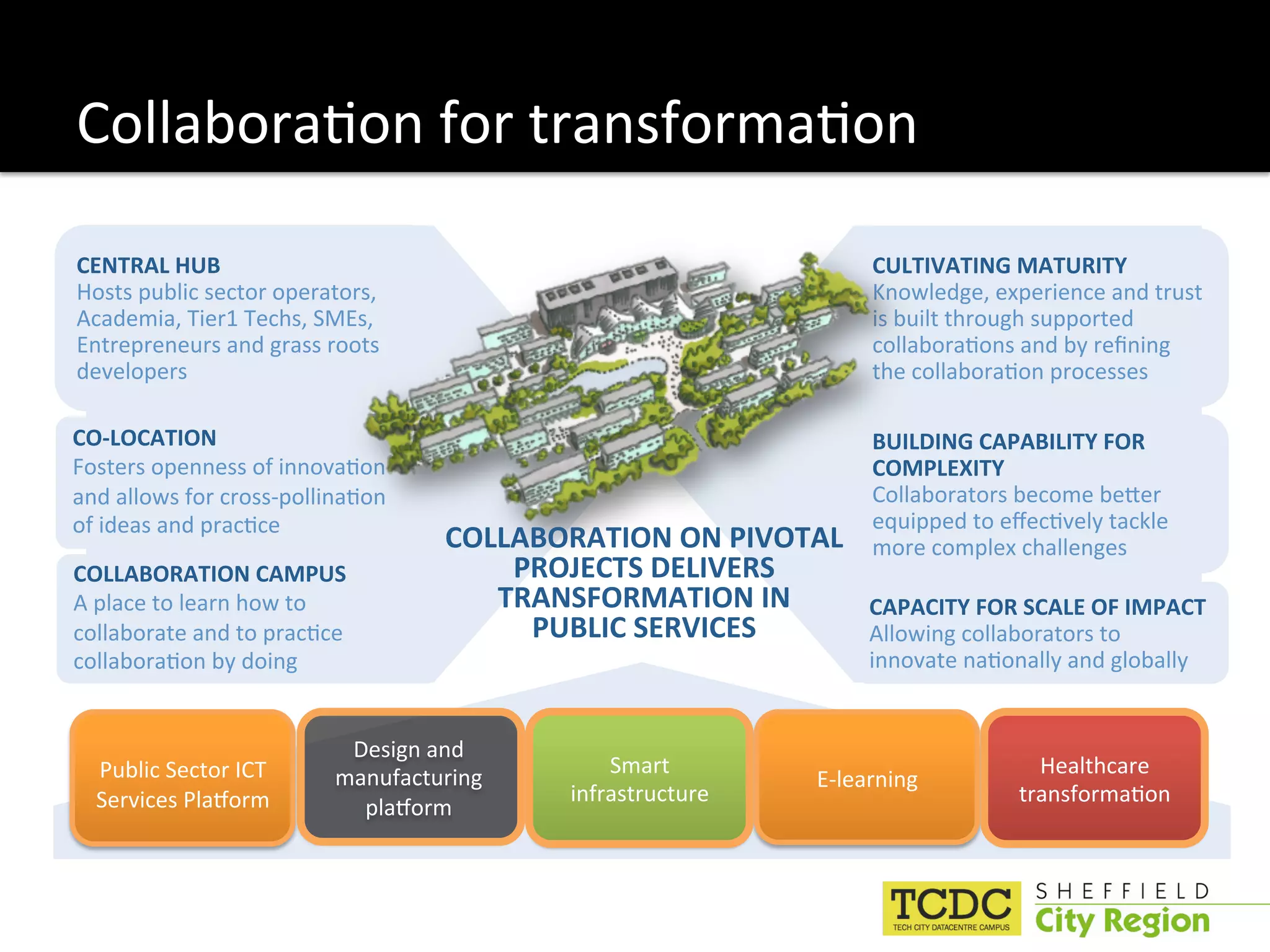 Collaboration for transformation

CENTRAL HUB
Hosts public sector operators, Academia, Tier1 Techs, SMEs, Entrepreneurs and grass roots developers

CO-LOCATION
Fosters openness of innovation and allows for cross-pollination of ideas and practice

COLLABORATION CAMPUS
A place to learn how to collaborate and to practice collaboration by doing

COLLABORATION ON PIVOTAL PROJECTS DELIVERS TRANSFORMATION IN PUBLIC SERVICES

CULTIVATING MATURITY
Knowledge, experience and trust is built through supported collaborations and by refining the collaboration processes

BUILDING CAPABILITY FOR COMPLEXITY
Collaborators become better equipped to effectively tackle more complex challenges

CAPACITY FOR SCALE OF IMPACT
Allowing collaborators to innovate nationally and globally

Public Sector ICT Services Platform

Design and manufacturing platform

Smart infrastructure

E-learning

Healthcare transformation

TCDC
TECH CITY DATACENTRE CAMPUS

SHEFFIELD
City Region